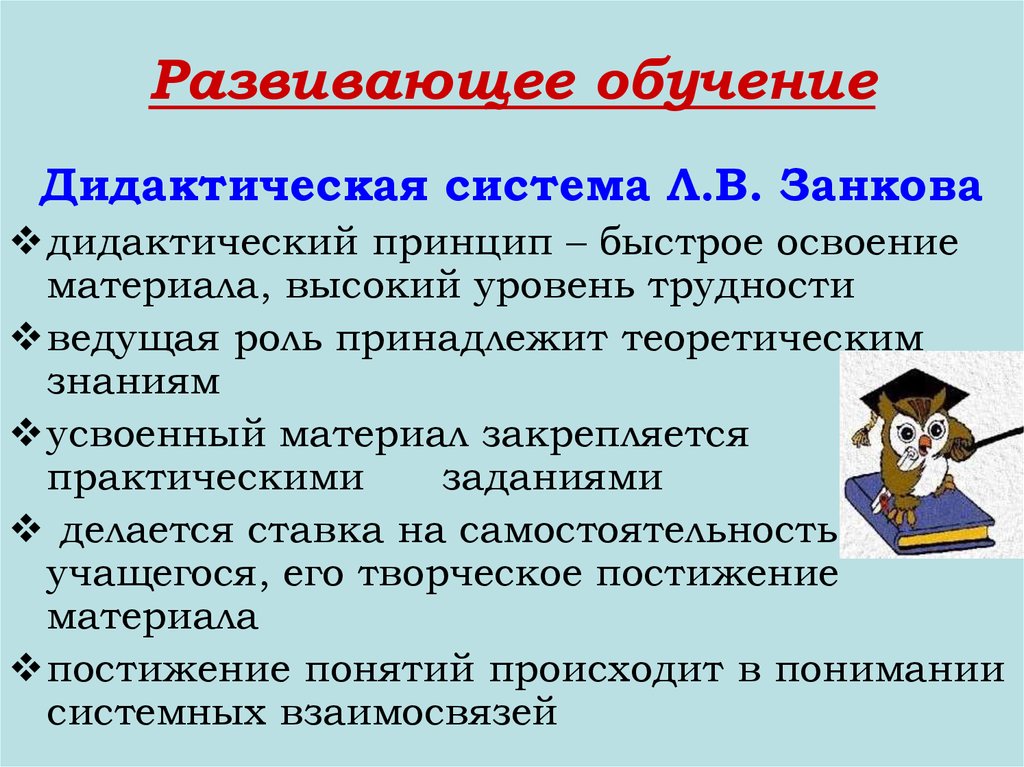 Развивающее обучение

Дидактическая система Л.В. Занкова

❖ дидактический принцип – быстрое освоение материала, высокий уровень трудности

❖ ведущая роль принадлежит теоретическим знаниям

❖ усвоенный материал закрепляется практическими заданиями

❖ делается ставка на самостоятельность учащегося, его творческое постижение материала

❖ постижение понятий происходит в понимании системных взаимосвязей